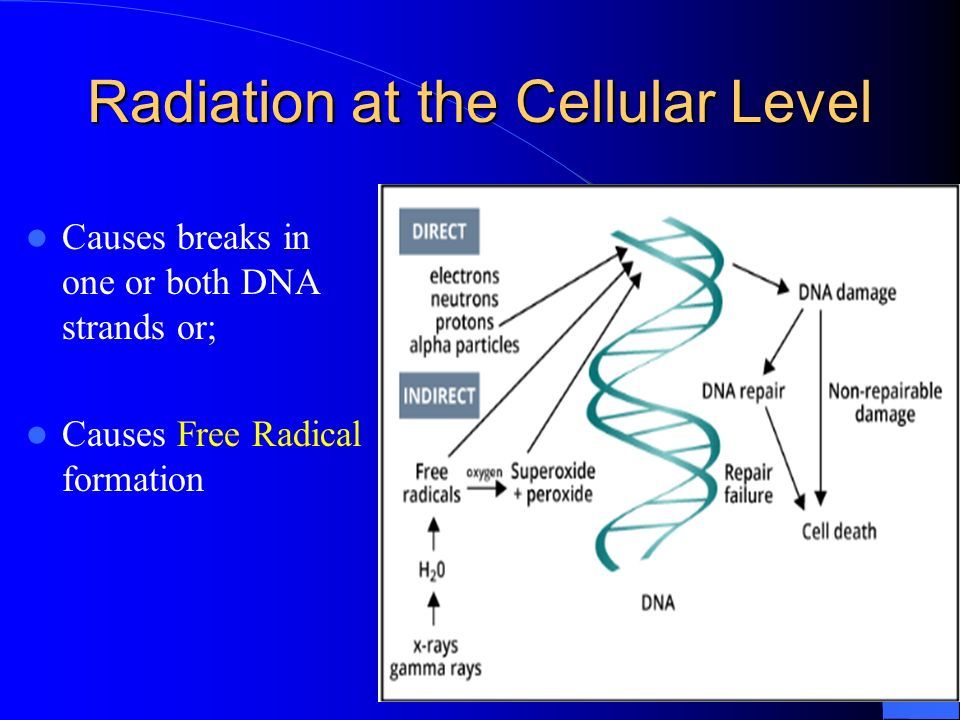 Radiation at the Cellular Level

Causes breaks in one or both DNA strands or;

Causes Free Radical formation

DIRECT

electrons
neutrons
protons
alpha particles

INDIRECT

Free radicals

oxygen

Superoxide + peroxide

$H_20$

x-rays
gamma rays

DNA

DNA damage

DNA repair

Non-repairable damage

Repair failure

Cell death